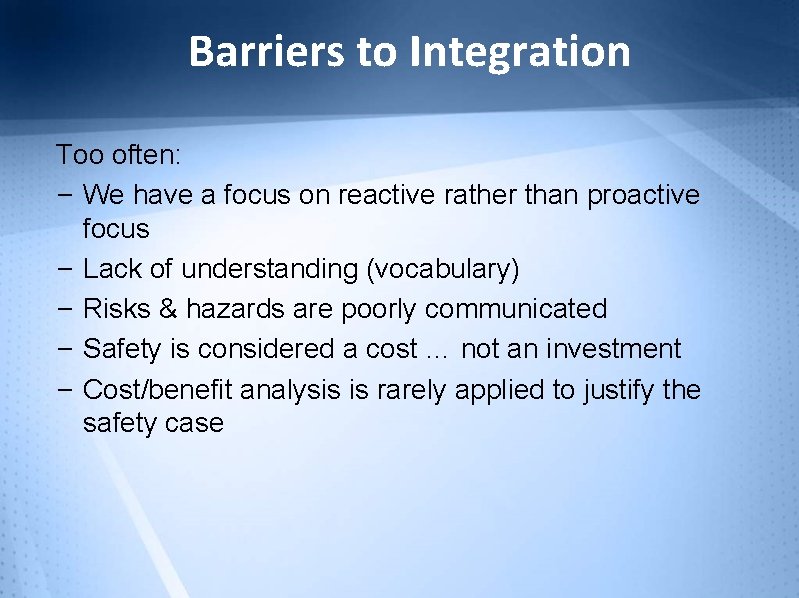 Barriers to Integration

Too often:
– We have a focus on reactive rather than proactive focus
– Lack of understanding (vocabulary)
– Risks & hazards are poorly communicated
– Safety is considered a cost … not an investment
– Cost/benefit analysis is rarely applied to justify the safety case